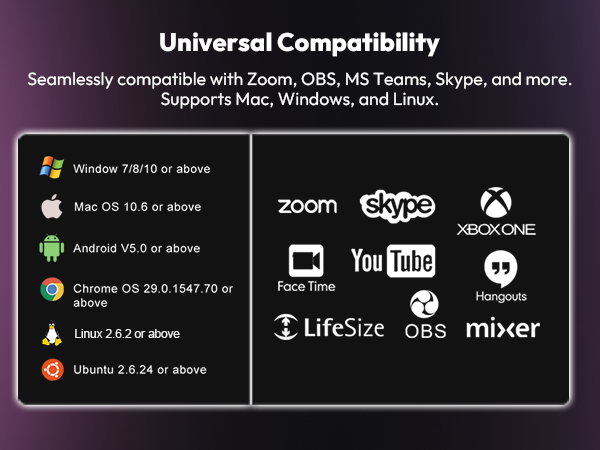 Universal Compatibility

Seamlessly compatible with Zoom, OBS, MS Teams, Skype, and more. Supports Mac, Windows, and Linux.

Window 7/8/10 or above

Mac OS 10.6 or above

Android V5.0 or above

Chrome OS 29.0.1547.70 or above

Linux 2.6.2 or above

Ubuntu 2.6.24 or above

zoom

skype

XBOX ONE

Face Time

YouTube

Hangouts

LifeSize

OBS

mixer